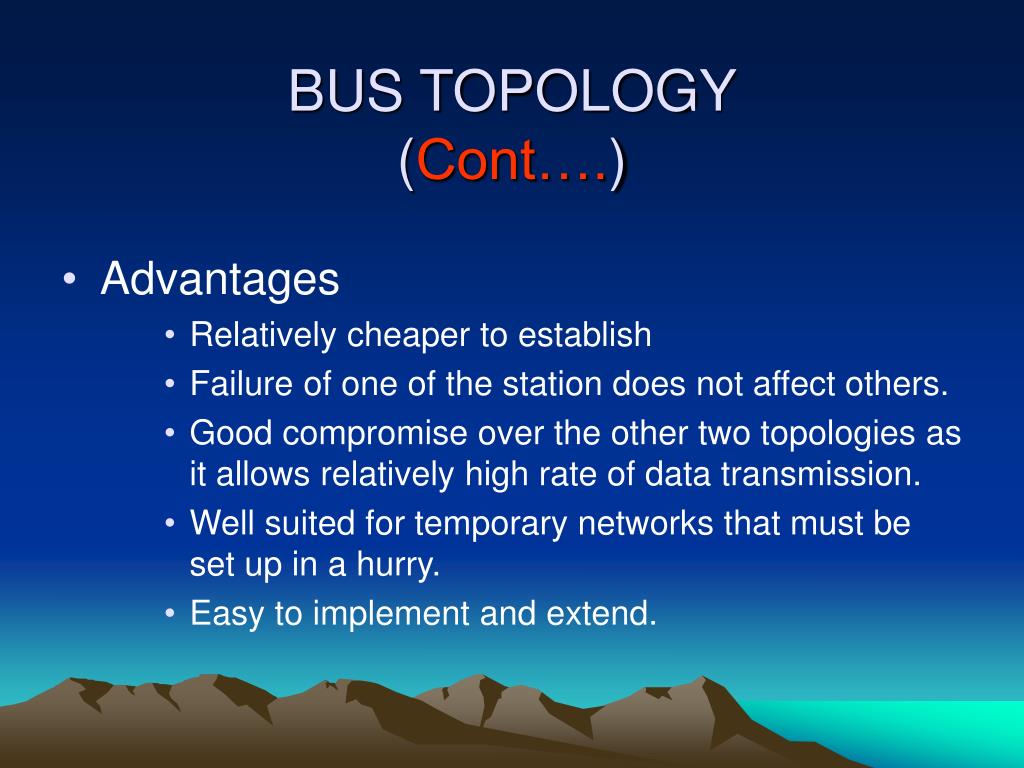 BUS TOPOLOGY
(Cont….)

• Advantages
• Relatively cheaper to establish
• Failure of one of the station does not affect others.
• Good compromise over the other two topologies as it allows relatively high rate of data transmission.
• Well suited for temporary networks that must be set up in a hurry.
• Easy to implement and extend.